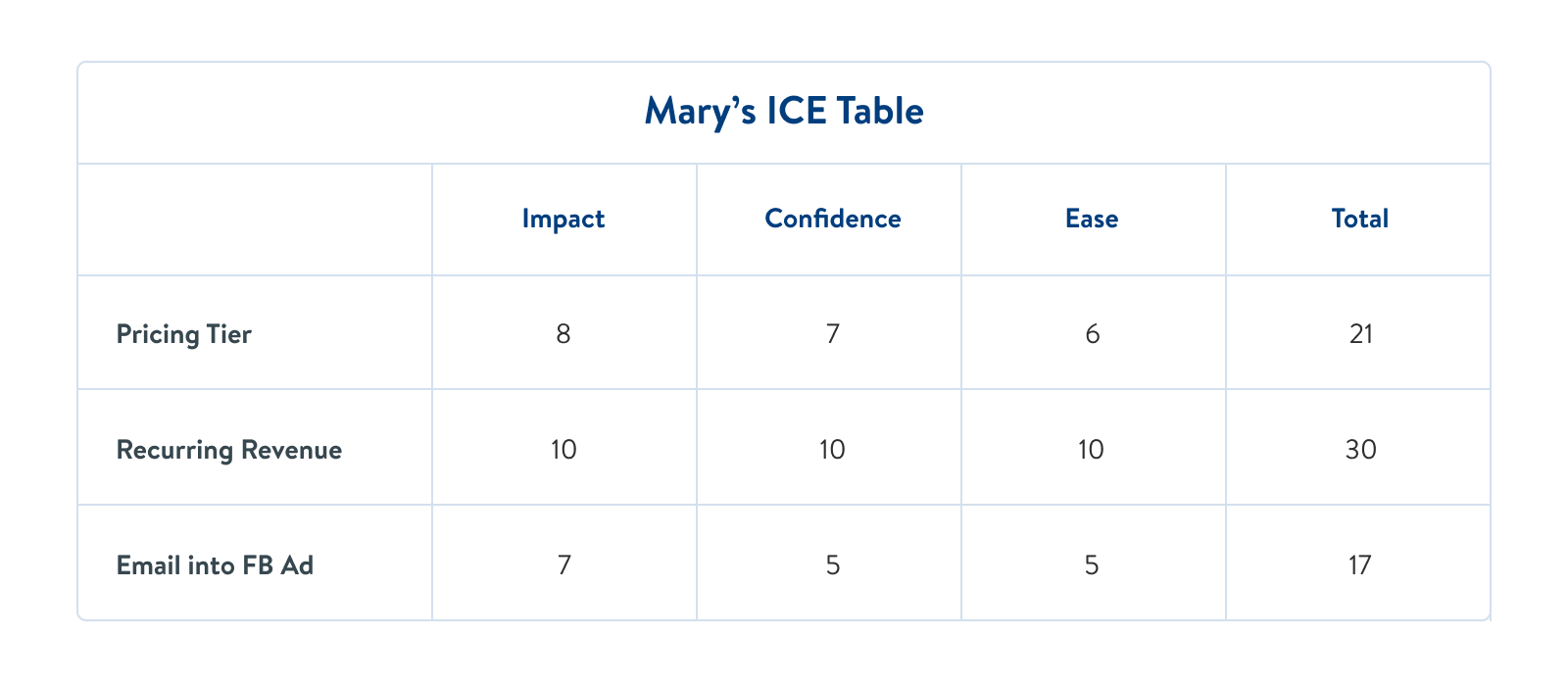 Mary’s ICE Table

| | Impact | Confidence | Ease | Total |
|---|---|---|---|---|
| Pricing Tier | 8 | 7 | 6 | 21 |
| Recurring Revenue | 10 | 10 | 10 | 30 |
| Email into FB Ad | 7 | 5 | 5 | 17 |